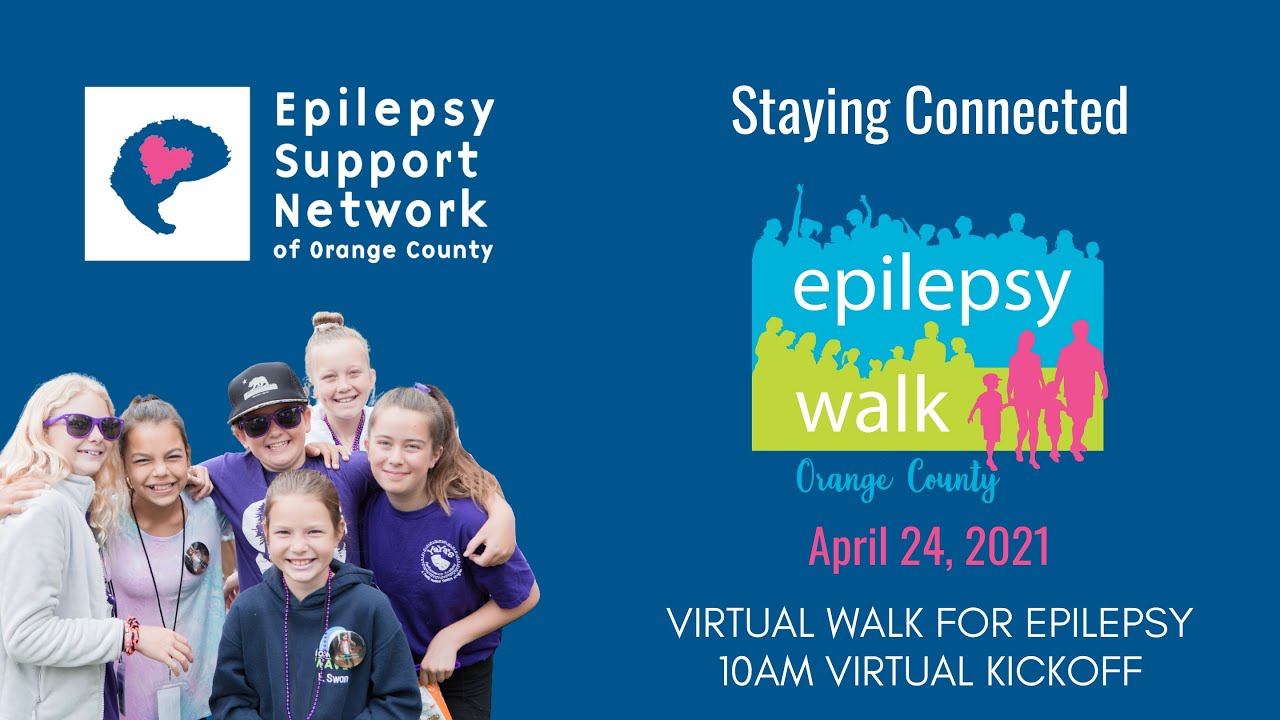 Epilepsy Support Network of Orange County

Staying Connected

epilepsy walk
Orange County

April 24, 2021

VIRTUAL WALK FOR EPILEPSY
10AM VIRTUAL KICKOFF